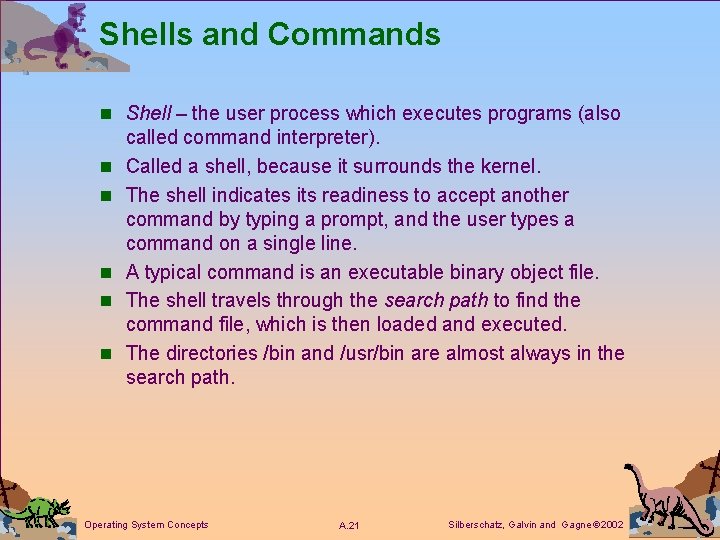 Shells and Commands

■ Shell – the user process which executes programs (also called command interpreter).

■ Called a shell, because it surrounds the kernel.

■ The shell indicates its readiness to accept another command by typing a prompt, and the user types a command on a single line.

■ A typical command is an executable binary object file.

■ The shell travels through the search path to find the command file, which is then loaded and executed.

■ The directories /bin and /usr/bin are almost always in the search path.

Operating System Concepts A.21 Silberschatz, Galvin and Gagne ©2002